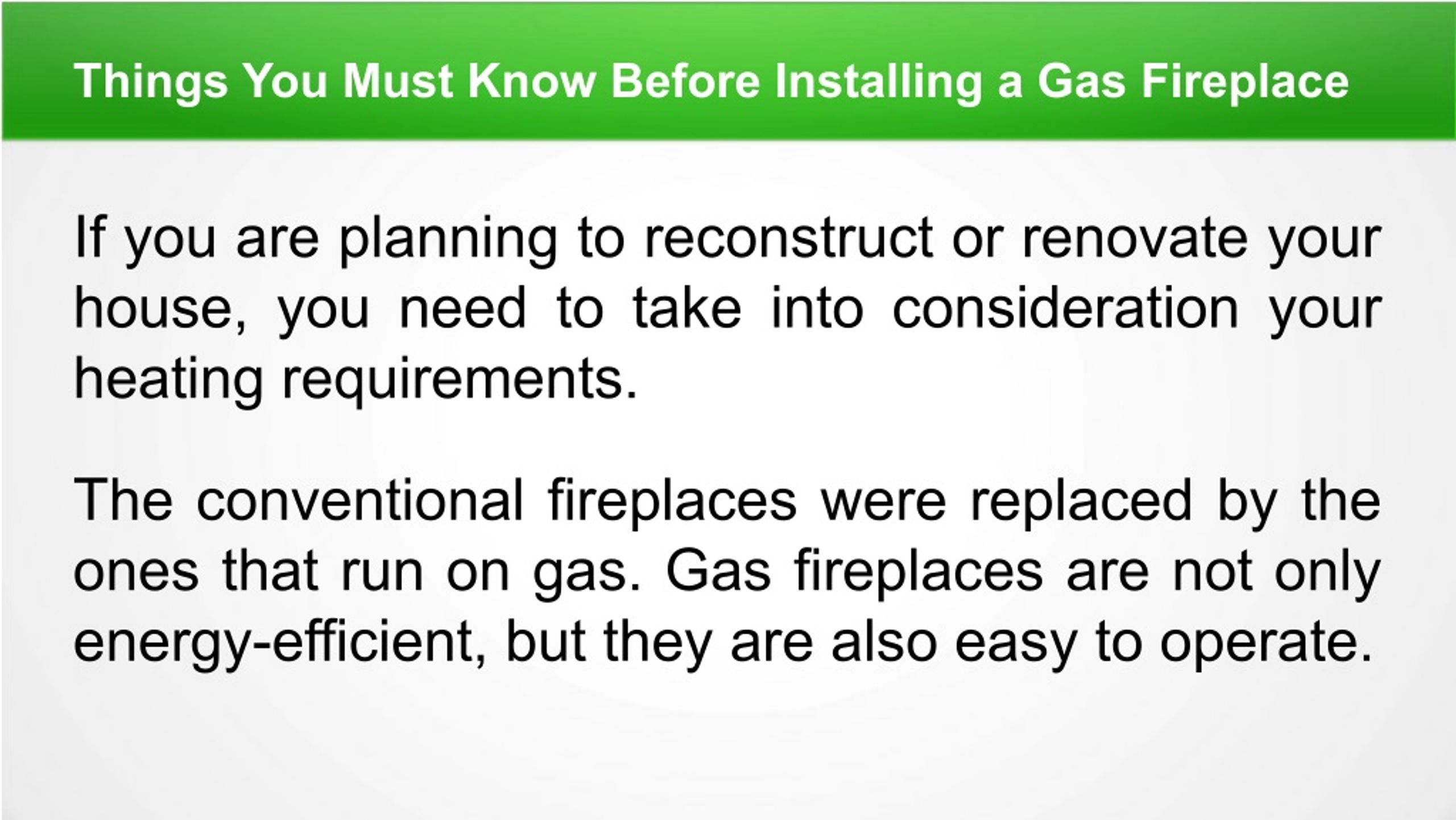 Things You Must Know Before Installing a Gas Fireplace

If you are planning to reconstruct or renovate your house, you need to take into consideration your heating requirements.

The conventional fireplaces were replaced by the ones that run on gas. Gas fireplaces are not only energy-efficient, but they are also easy to operate.